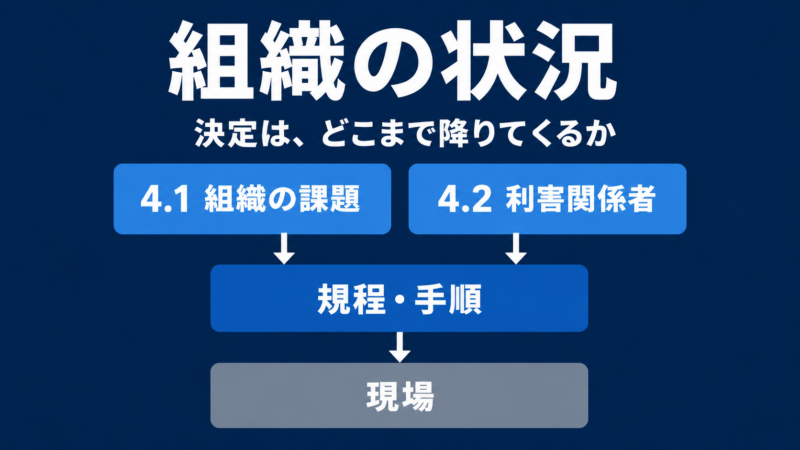 組織の状況

決定は、どこまで降りてくるか

4.1 組織の課題

4.2 利害関係者

規程・手順

現場